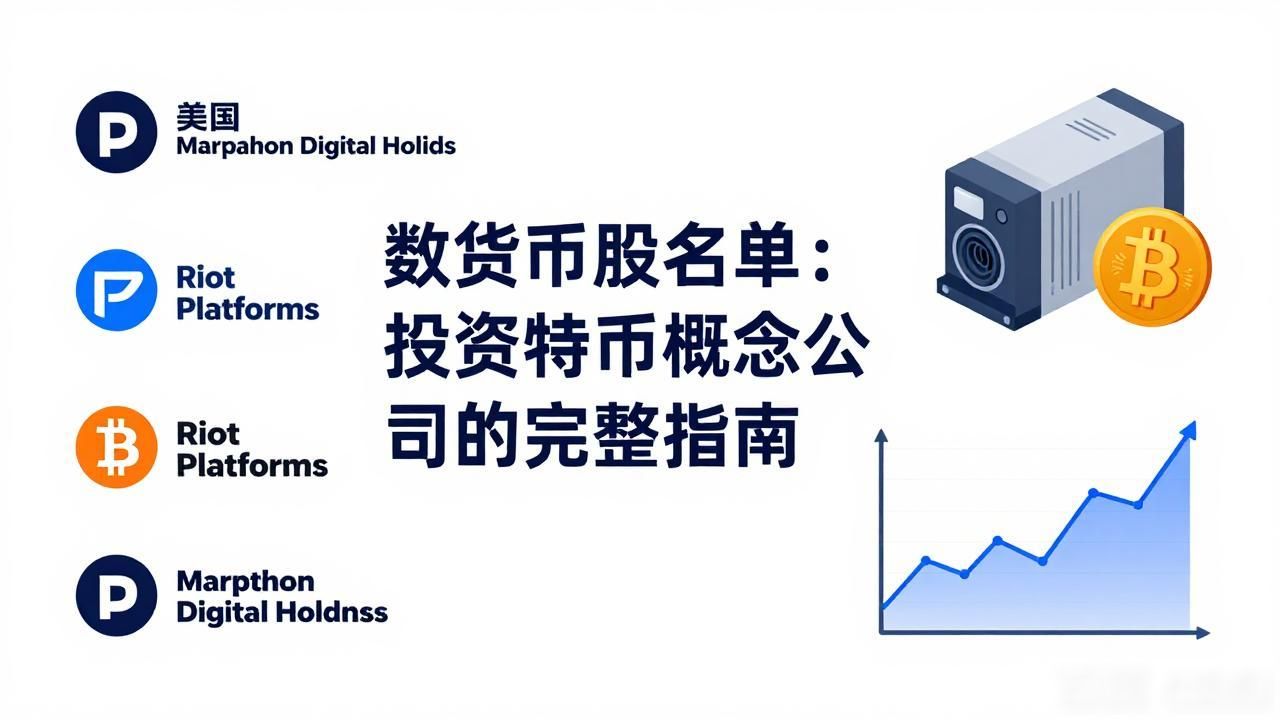 美国
Marpahon Digital Holids

Riot
Platforms

Riot
Platforms

Marpthon
Digital Holdnss

数货币股名单：投资特币概念公司的完整指南